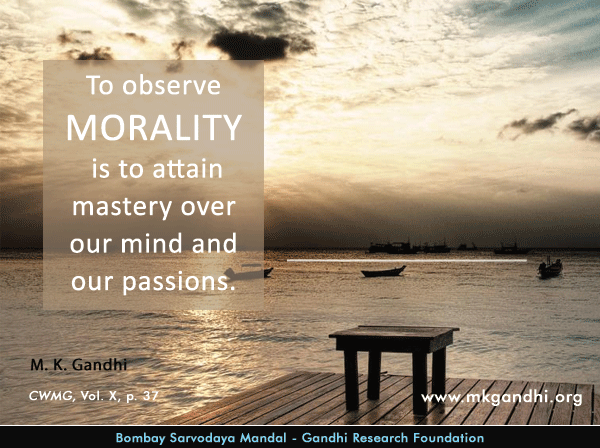 To observe MORALITY is to attain mastery over our mind and our passions.

M. K. Gandhi

CWMG, Vol. X, p. 37

www.mkgandhi.org

Bombay Sarvodaya Mandal - Gandhi Research Foundation